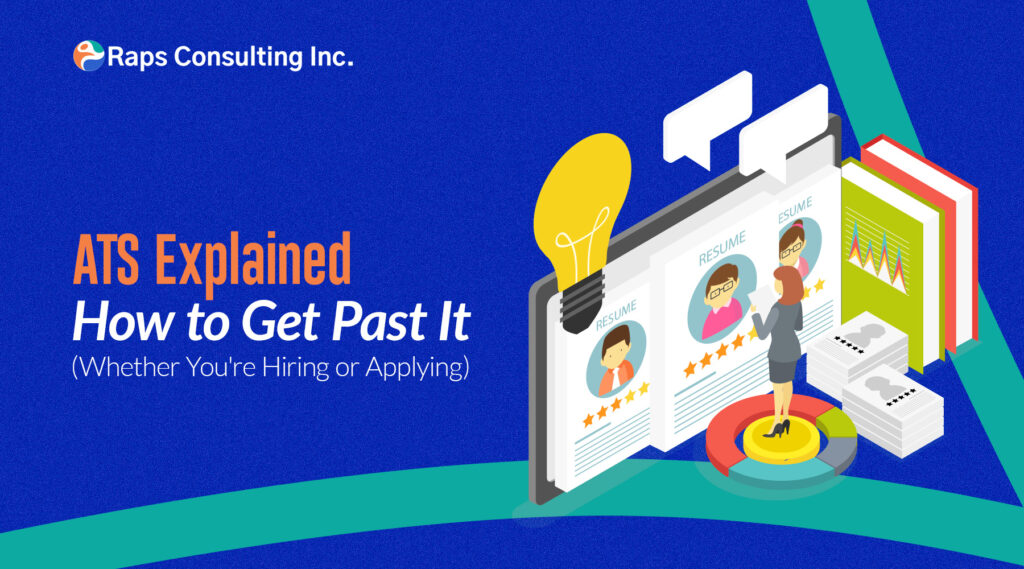 Raps Consulting Inc.

ATS Explained
How to Get Past It
(Whether You're Hiring or Applying)

RESUME
RESUME
ESUME